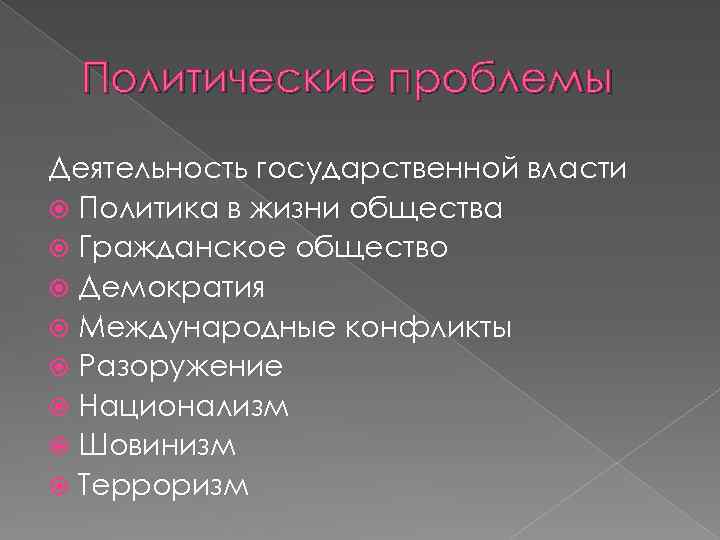 Политические проблемы

Деятельность государственной власти
Политика в жизни общества
Гражданское общество
Демократия
Международные конфликты
Разоружение
Национализм
Шовинизм
Терроризм